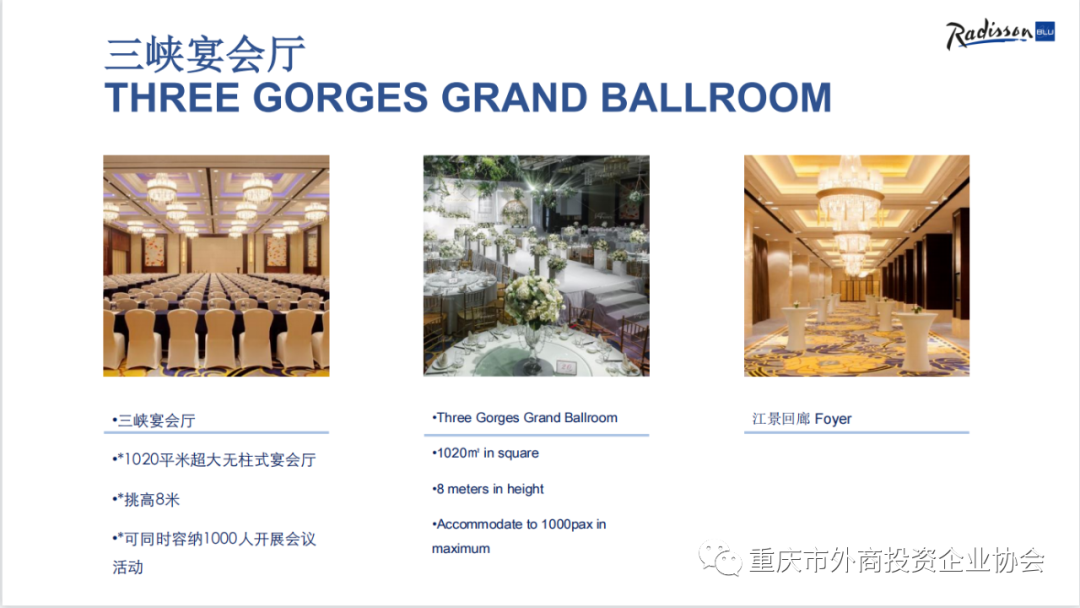 三峡宴会厅
THREE GORGES GRAND BALLROOM

Radisson BLU

•三峡宴会厅

•*1020平米超大无柱式宴会厅

•*挑高8米

•*可同时容纳1000人开展会议活动

•Three Gorges Grand Ballroom

•1020㎡ in square

•8 meters in height

•Accommodate to 1000pax in maximum

江景回廊 Foyer

重庆市外商投资企业协会